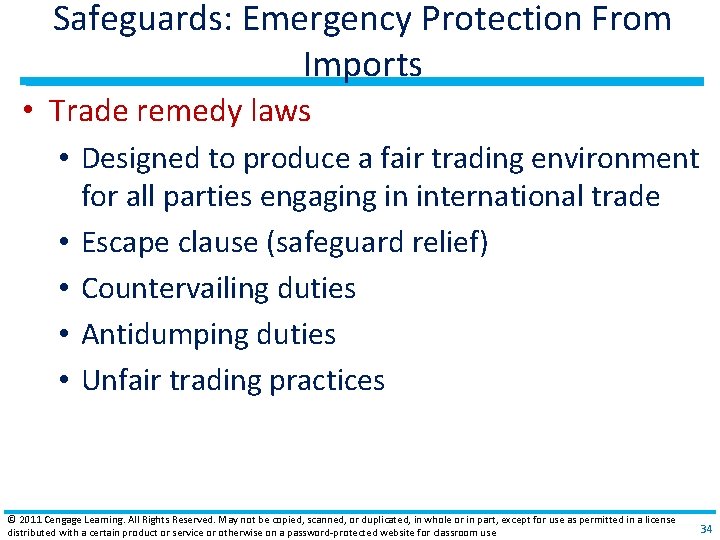 Safeguards: Emergency Protection From Imports

• Trade remedy laws
  • Designed to produce a fair trading environment for all parties engaging in international trade
  • Escape clause (safeguard relief)
  • Countervailing duties
  • Antidumping duties
  • Unfair trading practices

© 2011 Cengage Learning. All Rights Reserved. May not be copied, scanned, or duplicated, in whole or in part, except for use as permitted in a license distributed with a certain product or service or otherwise on a password-protected website for classroom use

34